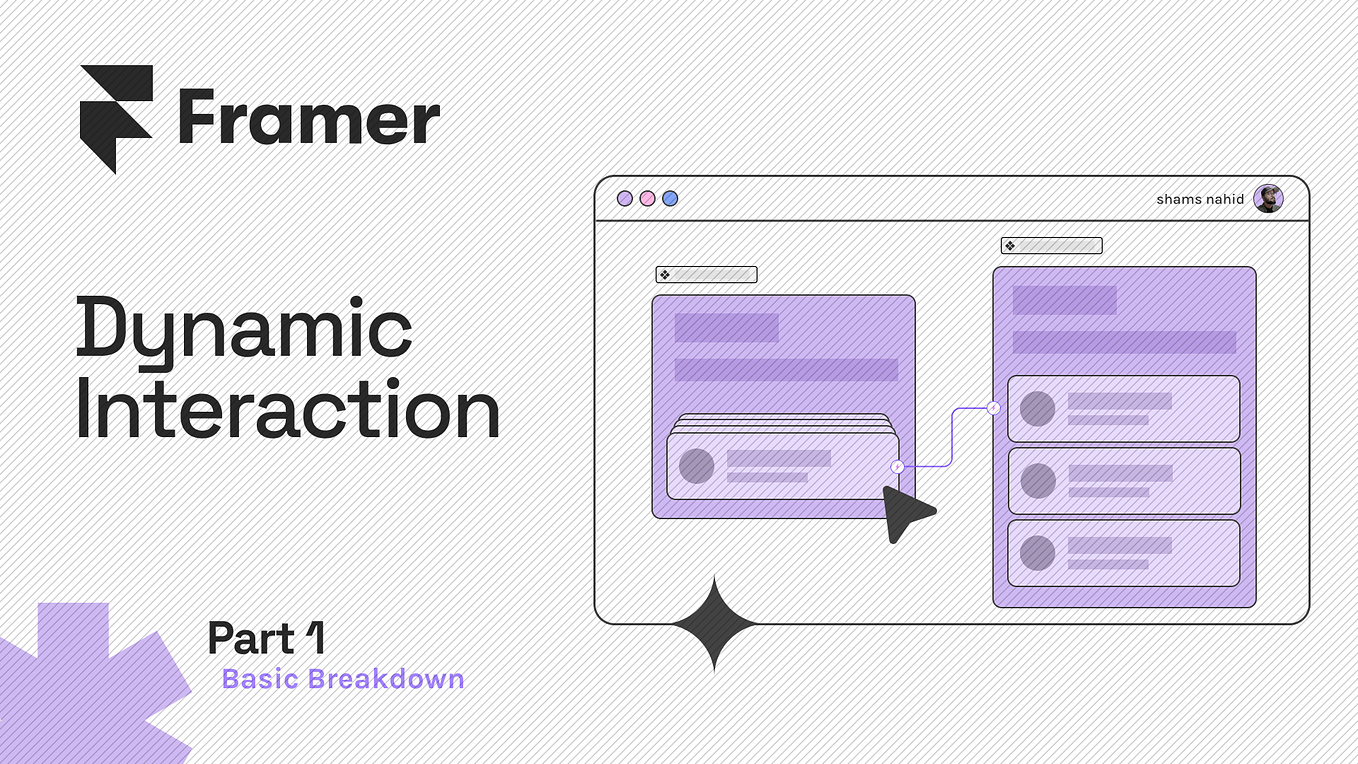 Framer

Dynamic Interaction

Part 1
Basic Breakdown

shams nahid